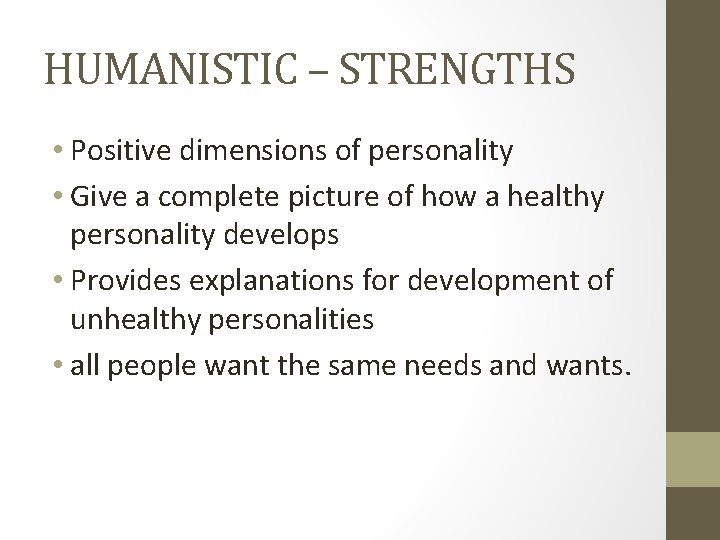 HUMANISTIC – STRENGTHS

• Positive dimensions of personality
• Give a complete picture of how a healthy personality develops
• Provides explanations for development of unhealthy personalities
• all people want the same needs and wants.